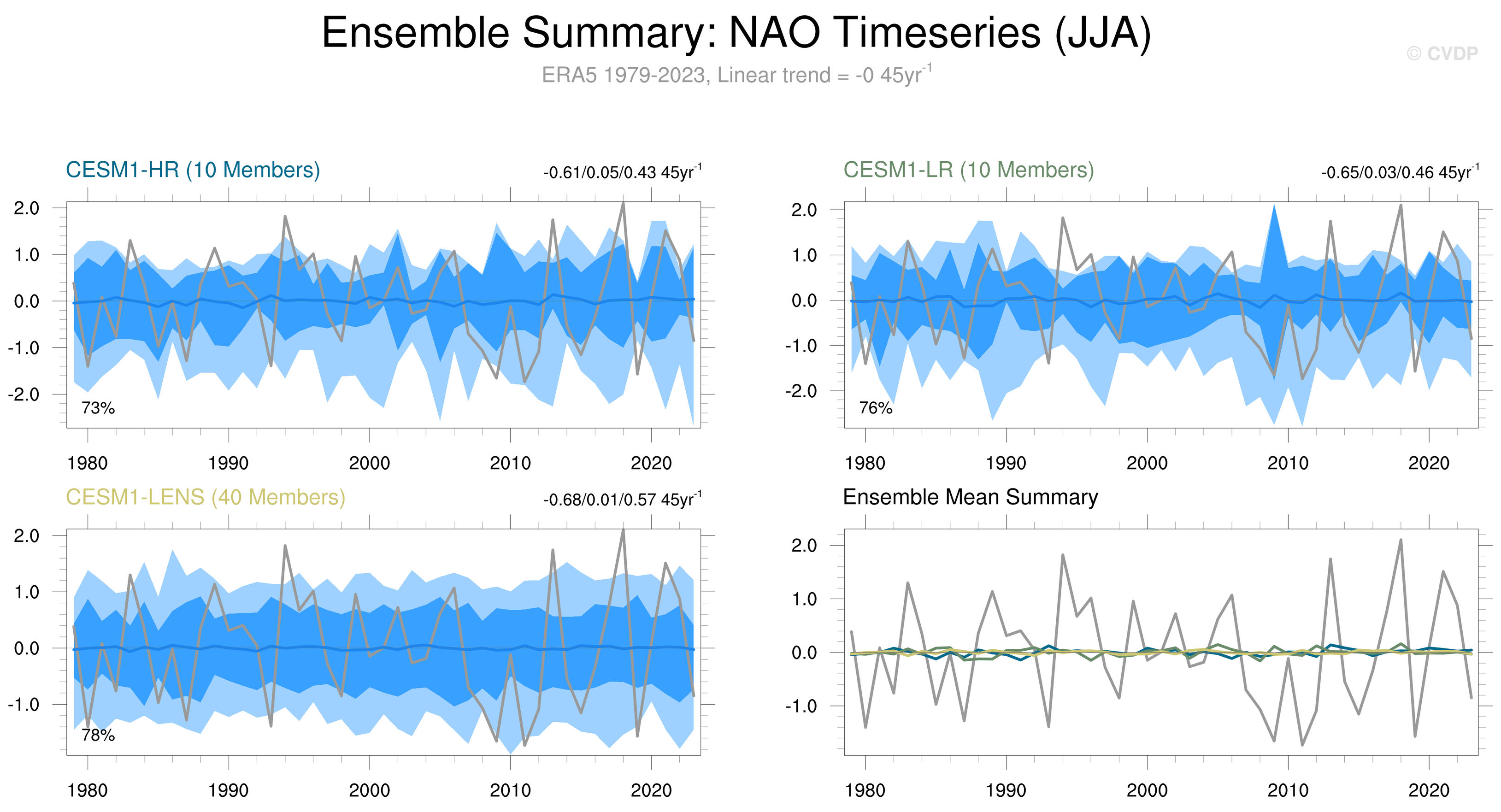 Ensemble Summary: NAO Timeseries (JJA)

© CVDP

ERA5 1979-2023, Linear trend = -0 45yr$^{-1}$

CESM1-HR (10 Members)

-0.61/0.05/0.43 45yr$^{-1}$

2.0
1.0
0.0
-1.0
-2.0

73%

1980 1990 2000 2010 2020

CESM1-LR (10 Members)

-0.65/0.03/0.46 45yr$^{-1}$

2.0
1.0
0.0
-1.0
-2.0

76%

1980 1990 2000 2010 2020

CESM1-LENS (40 Members)

-0.68/0.01/0.57 45yr$^{-1}$

2.0
1.0
0.0
-1.0

78%

1980 1990 2000 2010 2020

Ensemble Mean Summary

2.0
1.0
0.0
-1.0

1980 1990 2000 2010 2020